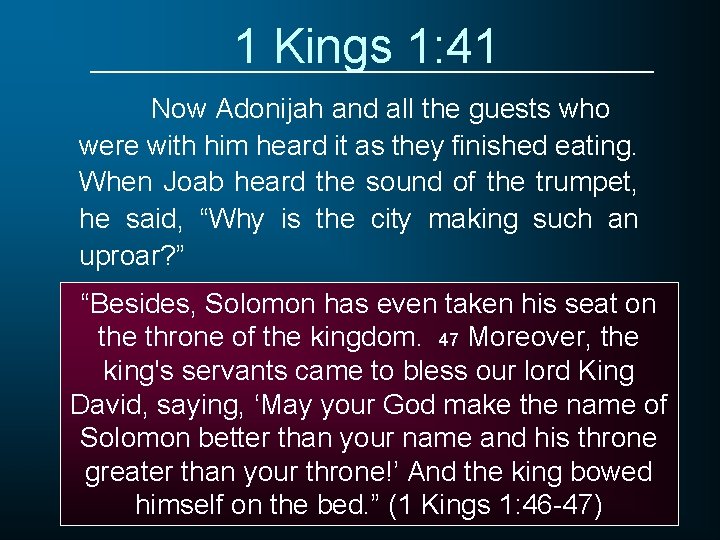 1 Kings 1:41

Now Adonijah and all the guests who were with him heard it as they finished eating. When Joab heard the sound of the trumpet, he said, “Why is the city making such an uproar?”

“Besides, Solomon has even taken his seat on the throne of the kingdom. 47 Moreover, the king's servants came to bless our lord King David, saying, ‘May your God make the name of Solomon better than your name and his throne greater than your throne!’ And the king bowed himself on the bed.” (1 Kings 1:46-47)